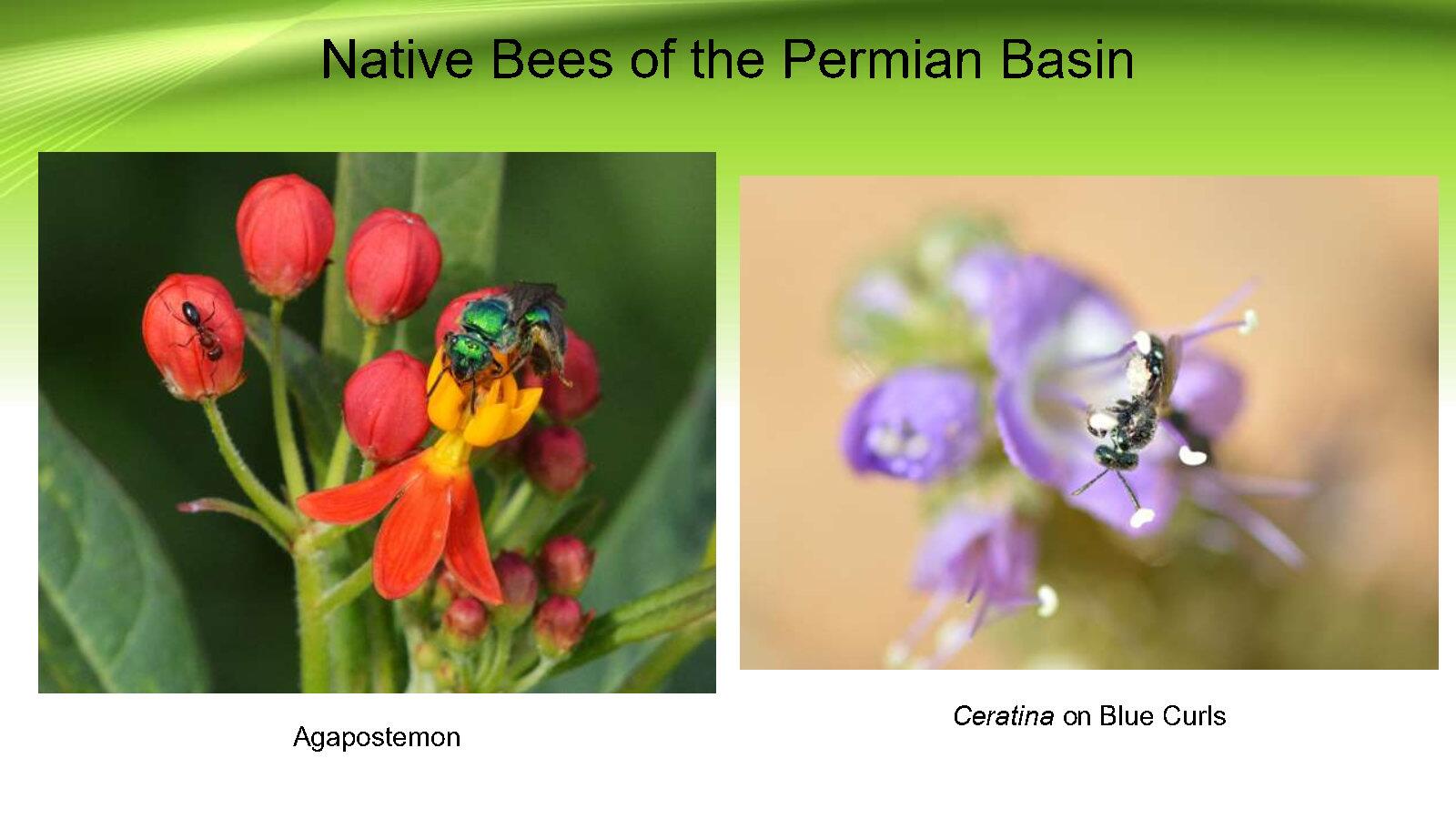 Native Bees of the Permian Basin

Agapostemon

Ceratina on Blue Curls